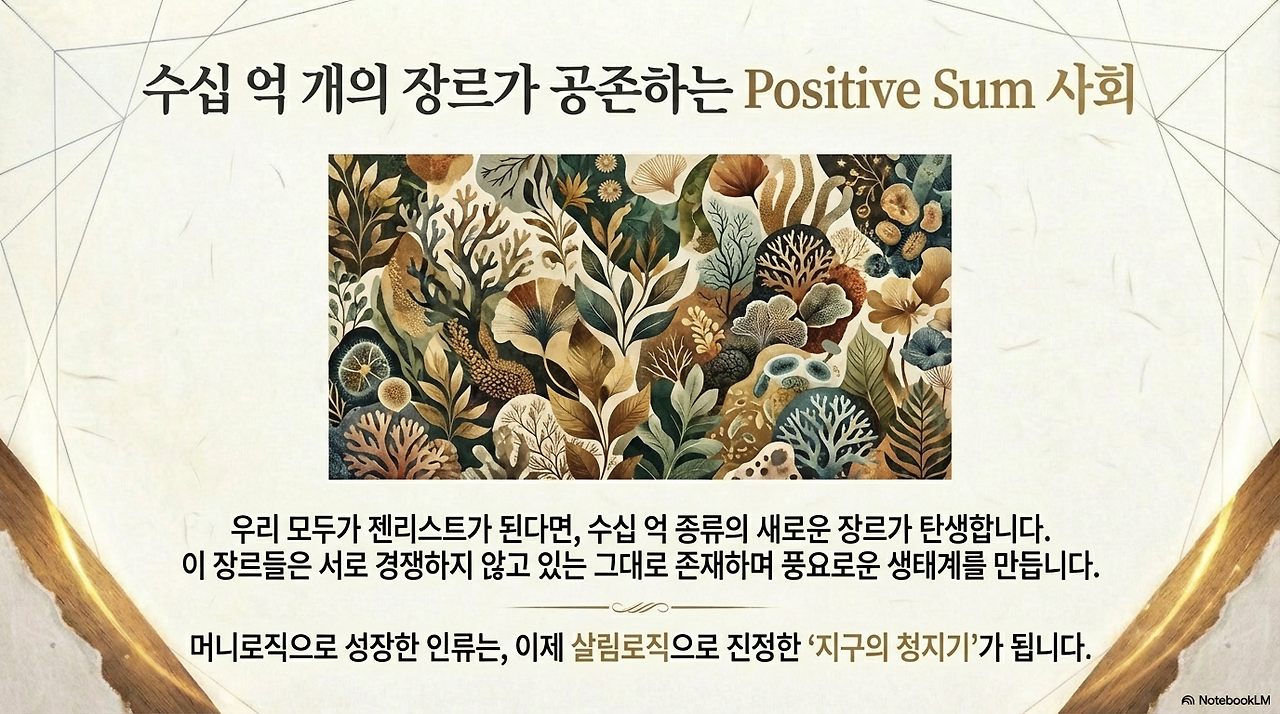 수십 억 개의 장르가 공존하는 Positive Sum 사회

우리 모두가 젠리스트가 된다면, 수십 억 종류의 새로운 장르가 탄생합니다.
이 장르들은 서로 경쟁하지 않고 있는 그대로 존재하며 풍요로운 생태계를 만듭니다.

머니로직으로 성장한 인류는, 이제 살림로직으로 진정한 '지구의 청지기'가 됩니다.

NotebookLM